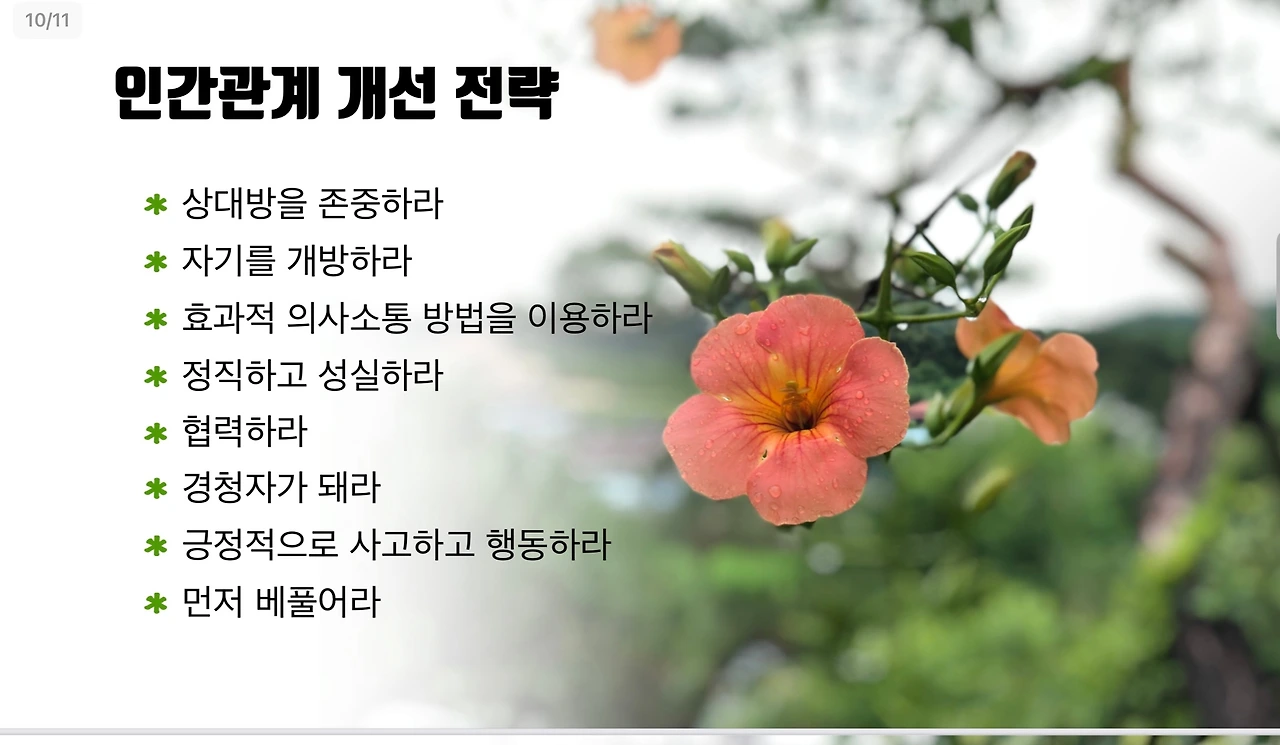 10/11

인간관계 개선 전략

✱ 상대방을 존중하라
✱ 자기를 개방하라
✱ 효과적 의사소통 방법을 이용하라
✱ 정직하고 성실하라
✱ 협력하라
✱ 경청자가 돼라
✱ 긍정적으로 사고하고 행동하라
✱ 먼저 베풀어라